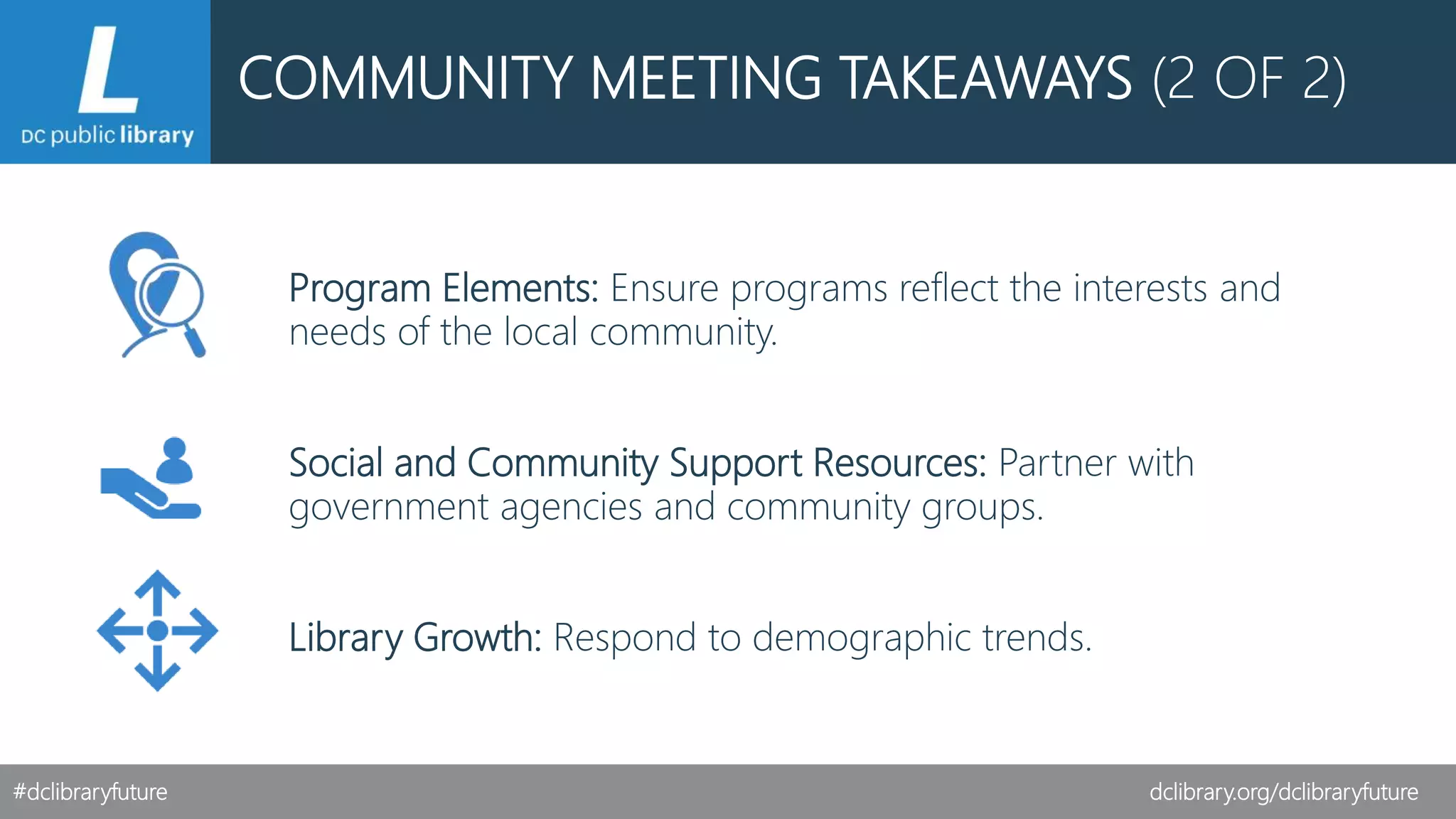 L
DC public library

COMMUNITY MEETING TAKEAWAYS (2 OF 2)

Program Elements: Ensure programs reflect the interests and needs of the local community.

Social and Community Support Resources: Partner with government agencies and community groups.

Library Growth: Respond to demographic trends.

#dclibraryfuture

dclibrary.org/dclibraryfuture